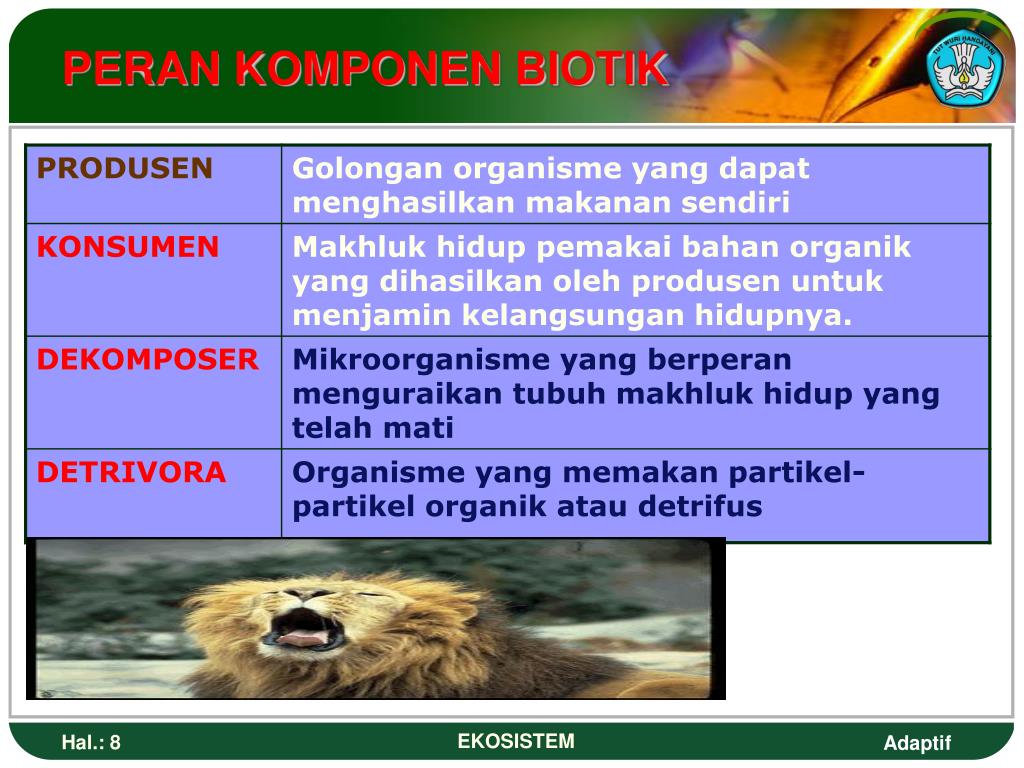 PERAN KOMPONEN BIOTIK

TUT WURI HANDAYANI

| PRODUSEN | Golongan organisme yang dapat menghasilkan makanan sendiri |
|---|---|
| KONSUMEN | Makhluk hidup pemakai bahan organik yang dihasilkan oleh produsen untuk menjamin kelangsungan hidupnya. |
| DEKOMPOSER | Mikroorganisme yang berperan menguraikan tubuh makhluk hidup yang telah mati |
| DETRIVORA | Organisme yang memakan partikel-partikel organik atau detrifus |

Hal.: 8

EKOSISTEM

Adaptif